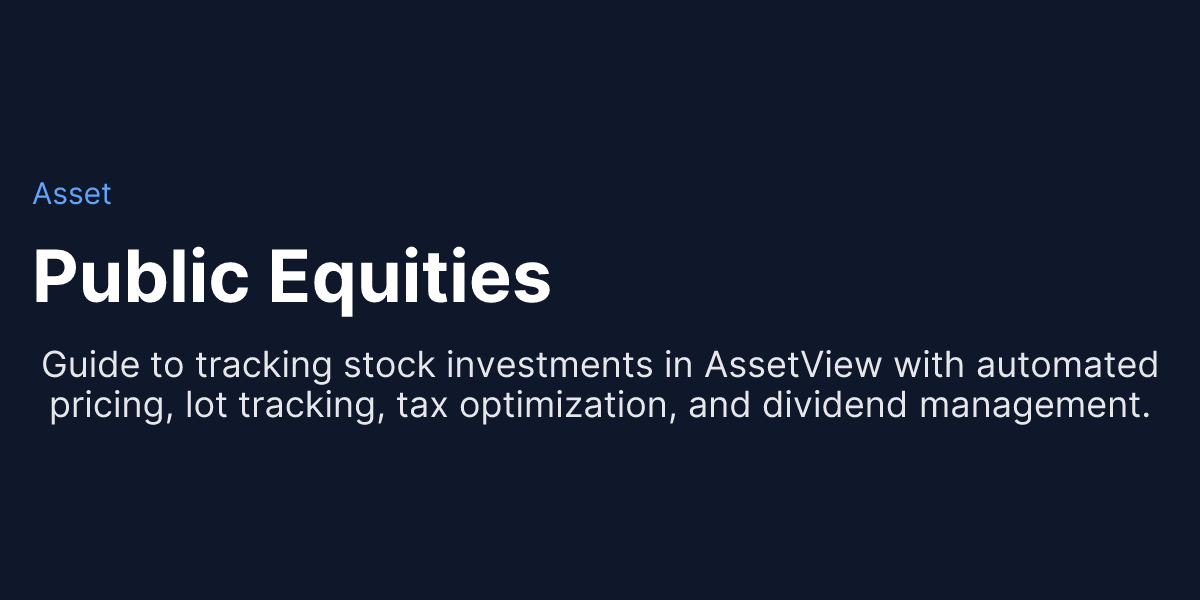 Asset

Public Equities

Guide to tracking stock investments in AssetView with automated pricing, lot tracking, tax optimization, and dividend management.